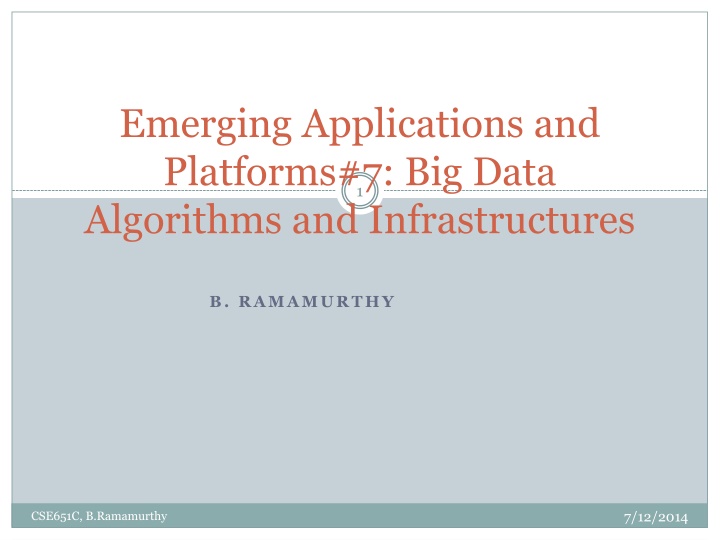 Emerging Applications and Platforms#7: Big Data Algorithms and Infrastructures

1

B. RAMAMURTHY

CSE651C, B.Ramamurthy

7/12/2014